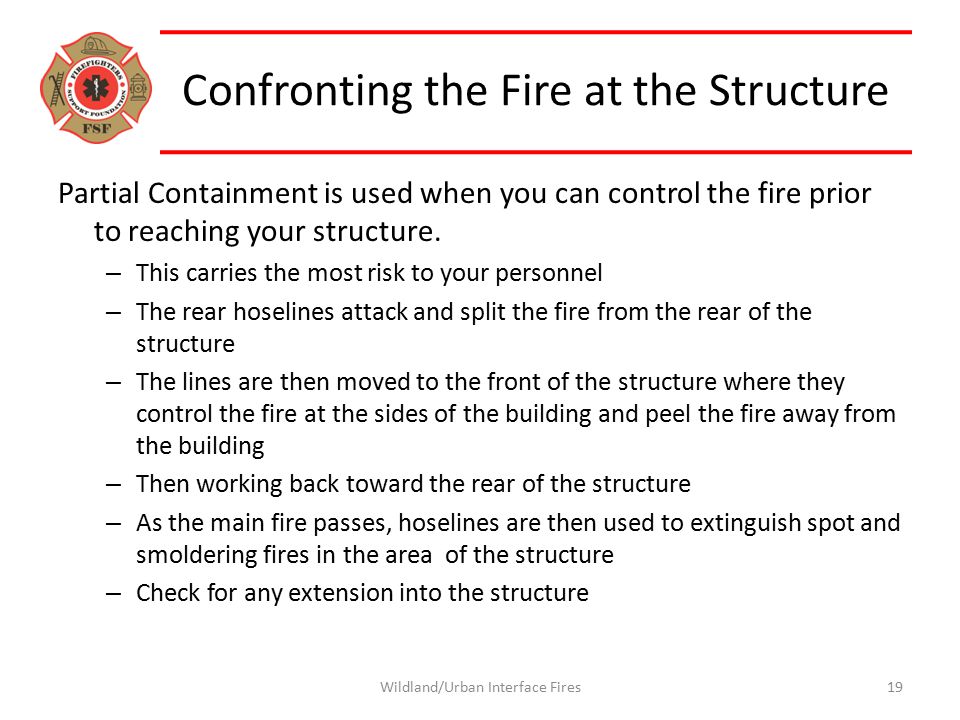 FIREFIGHTERS SUPPORT FOUNDATION
FSF

Confronting the Fire at the Structure

Partial Containment is used when you can control the fire prior to reaching your structure.

– This carries the most risk to your personnel
– The rear hoselines attack and split the fire from the rear of the structure
– The lines are then moved to the front of the structure where they control the fire at the sides of the building and peel the fire away from the building
– Then working back toward the rear of the structure
– As the main fire passes, hoselines are then used to extinguish spot and smoldering fires in the area of the structure
– Check for any extension into the structure

Wildland/Urban Interface Fires

19